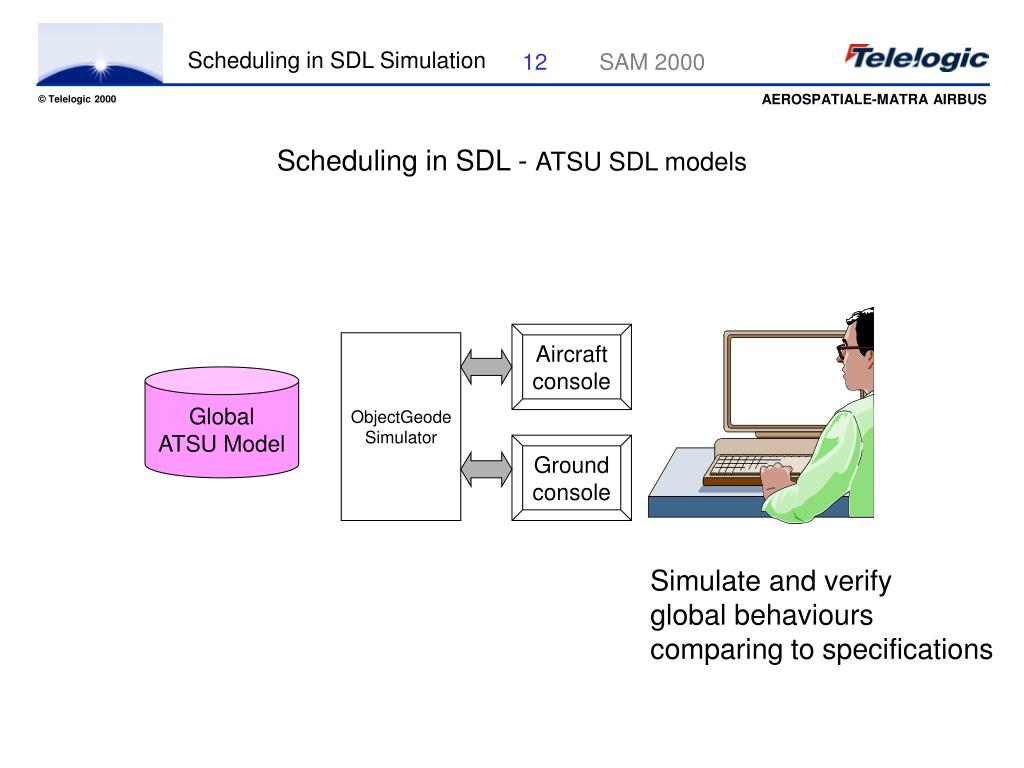 Scheduling in SDL Simulation 12 SAM 2000

Telelogic

© Telelogic 2000

AEROSPATIALE-MATRA AIRBUS

Scheduling in SDL - ATSU SDL models

Global ATSU Model

ObjectGeode Simulator

Aircraft console

Ground console

Simulate and verify global behaviours comparing to specifications